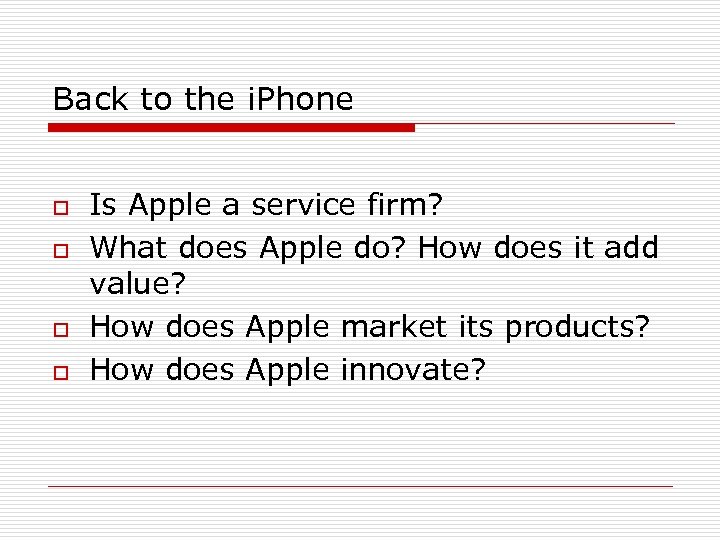 Back to the iPhone

- Is Apple a service firm?
- What does Apple do? How does it add value?
- How does Apple market its products?
- How does Apple innovate?